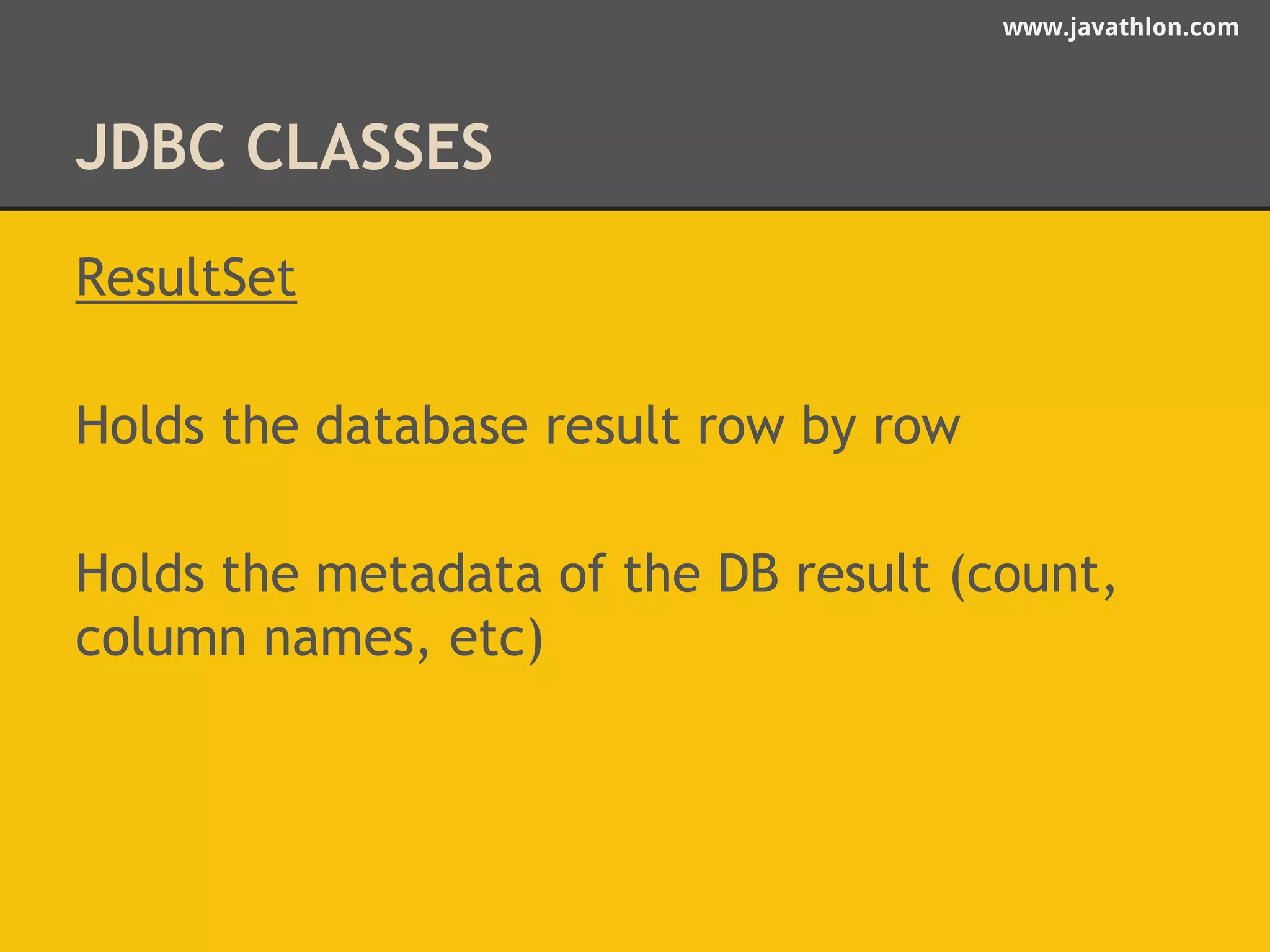 www.javathlon.com

JDBC CLASSES

ResultSet

Holds the database result row by row

Holds the metadata of the DB result (count, column names, etc)